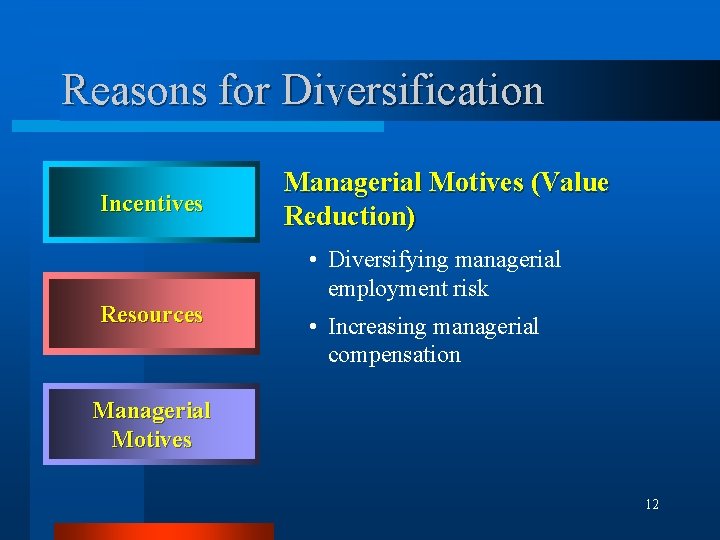 Reasons for Diversification

Incentives

Resources

Managerial Motives

Managerial Motives (Value Reduction)

• Diversifying managerial employment risk

• Increasing managerial compensation

12